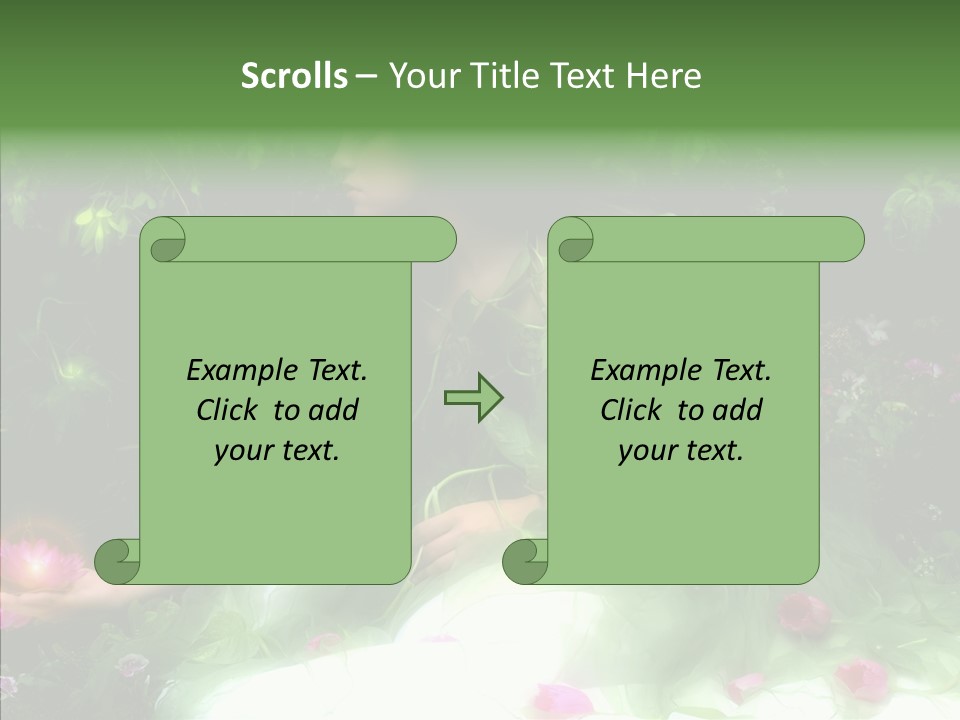 Scrolls – Your Title Text Here

Example Text. Click to add your text.

Example Text. Click to add your text.